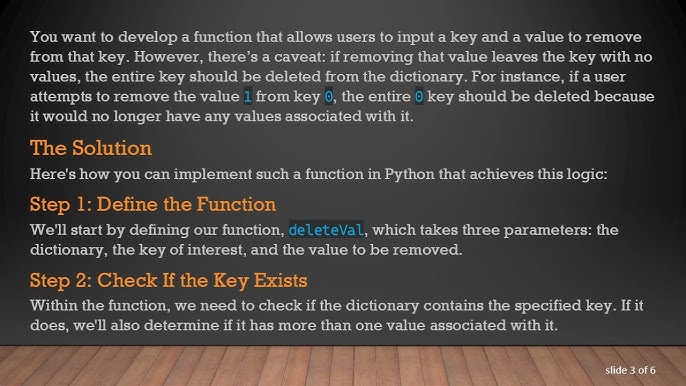 You want to develop a function that allows users to input a key and a value to remove from that key. However, there's a caveat: if removing that value leaves the key with no values, the entire key should be deleted from the dictionary. For instance, if a user attempts to remove the value 1 from key 0, the entire 0 key should be deleted because it would no longer have any values associated with it.

The Solution

Here's how you can implement such a function in Python that achieves this logic:

Step 1: Define the Function

We'll start by defining our function, deleteVal, which takes three parameters: the dictionary, the key of interest, and the value to be removed.

Step 2: Check If the Key Exists

Within the function, we need to check if the dictionary contains the specified key. If it does, we'll also determine if it has more than one value associated with it.

slide 3 of 6